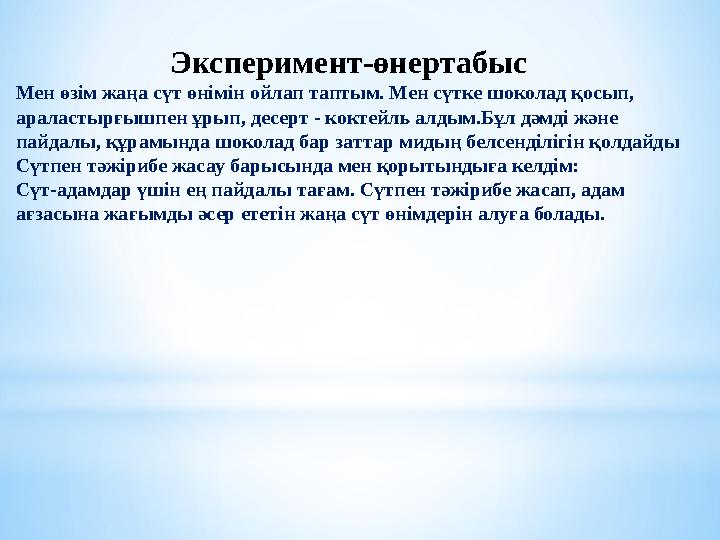 Эксперимент-өнертабыс

Мен өзім жаңа сүт өнімін ойлап таптым. Мен сүтке шоколад қосып, араластырғышпен ұрып, десерт - коктейль алдым.Бұл дәмді және пайдалы, құрамында шоколад бар заттар мидың белсенділігін қолдайды
Сүтпен тәжірибе жасау барысында мен қорытындыға келдім:
Сүт-адамдар үшін ең пайдалы тағам. Сүтпен тәжірибе жасап, адам ағзасына жағымды әсер ететін жаңа сүт өнімдерін алуға болады.